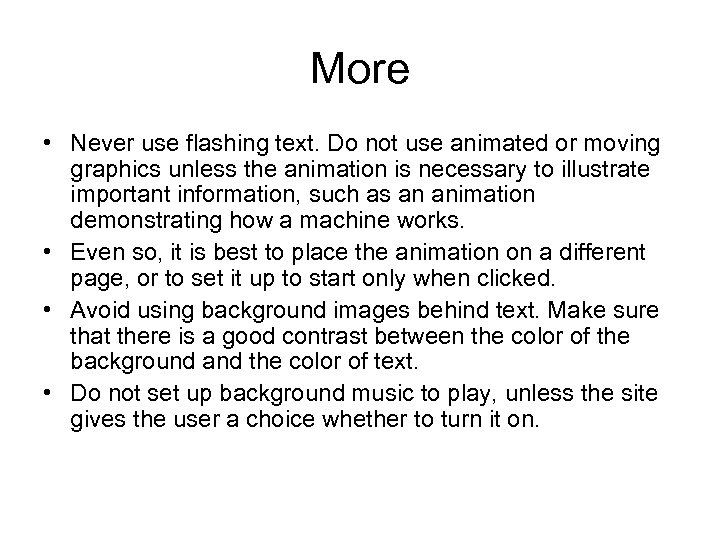 More

• Never use flashing text. Do not use animated or moving graphics unless the animation is necessary to illustrate important information, such as an animation demonstrating how a machine works.
• Even so, it is best to place the animation on a different page, or to set it up to start only when clicked.
• Avoid using background images behind text. Make sure that there is a good contrast between the color of the background and the color of text.
• Do not set up background music to play, unless the site gives the user a choice whether to turn it on.